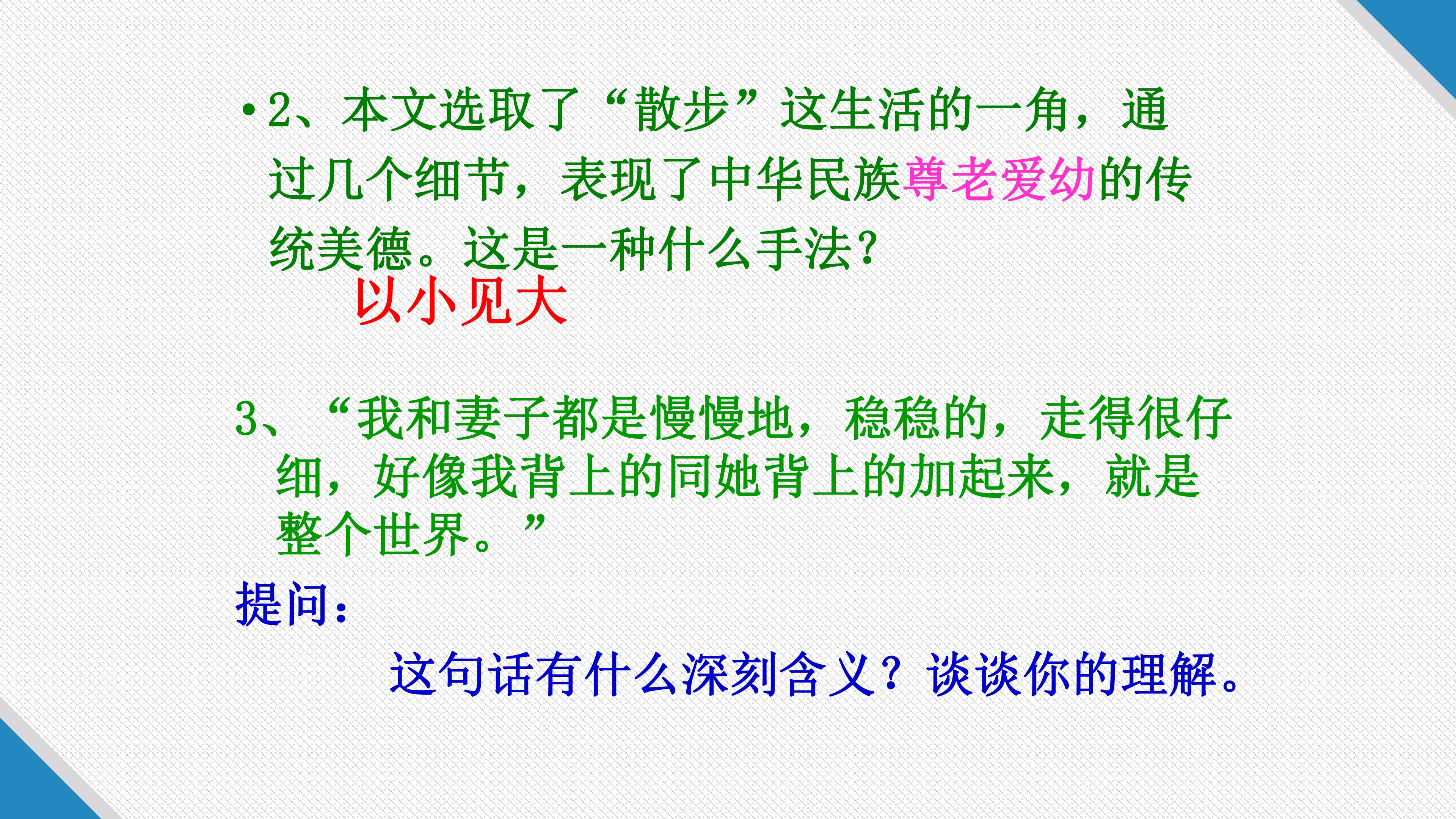 • 2、本文选取了“散步”这生活的一角，通过几个细节，表现了中华民族尊老爱幼的传统美德。这是一种什么手法?

以小见大

3、“我和妻子都是慢慢地，稳稳的，走得很仔细，好像我背上的同她背上的加起来，就是整个世界。”

提问：

这句话有什么深刻含义？谈谈你的理解。